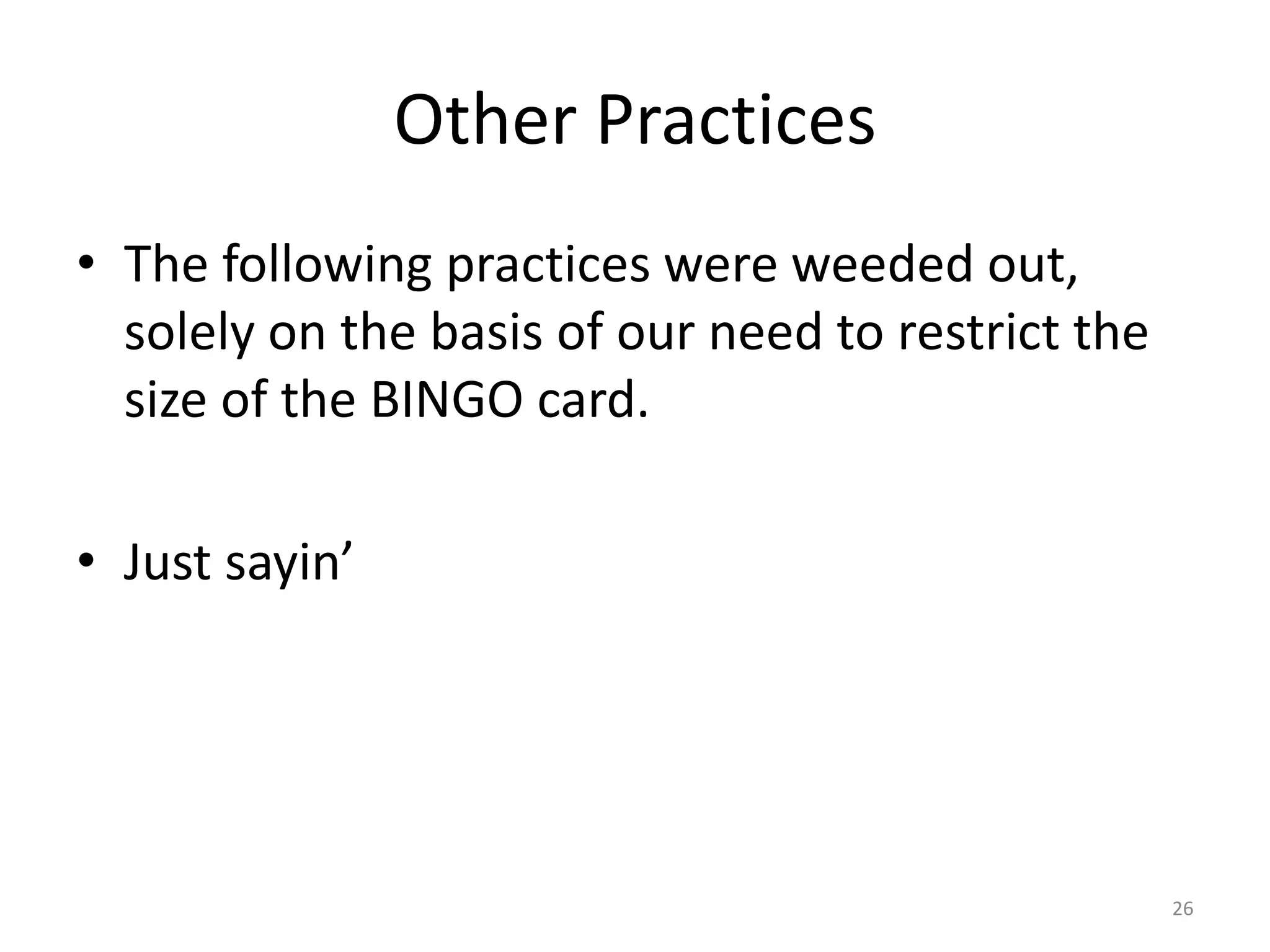 Other Practices

• The following practices were weeded out, solely on the basis of our need to restrict the size of the BINGO card.

• Just sayin’

26